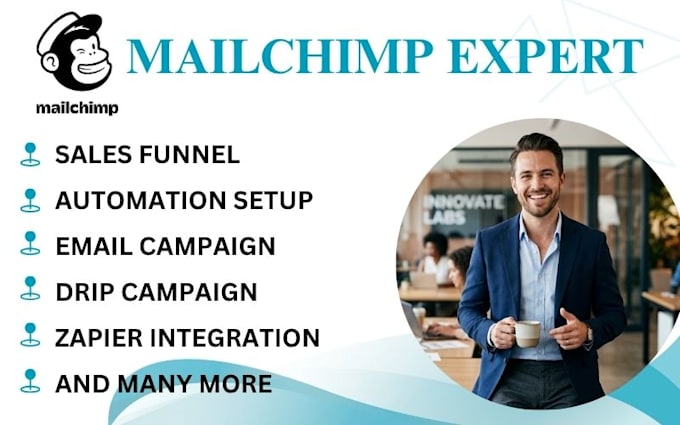 mailchimp

MAILCHIMP EXPERT

SALES FUNNEL

AUTOMATION SETUP

EMAIL CAMPAIGN

DRIP CAMPAIGN

ZAPIER INTEGRATION

AND MANY MORE

INNOVATE LABS